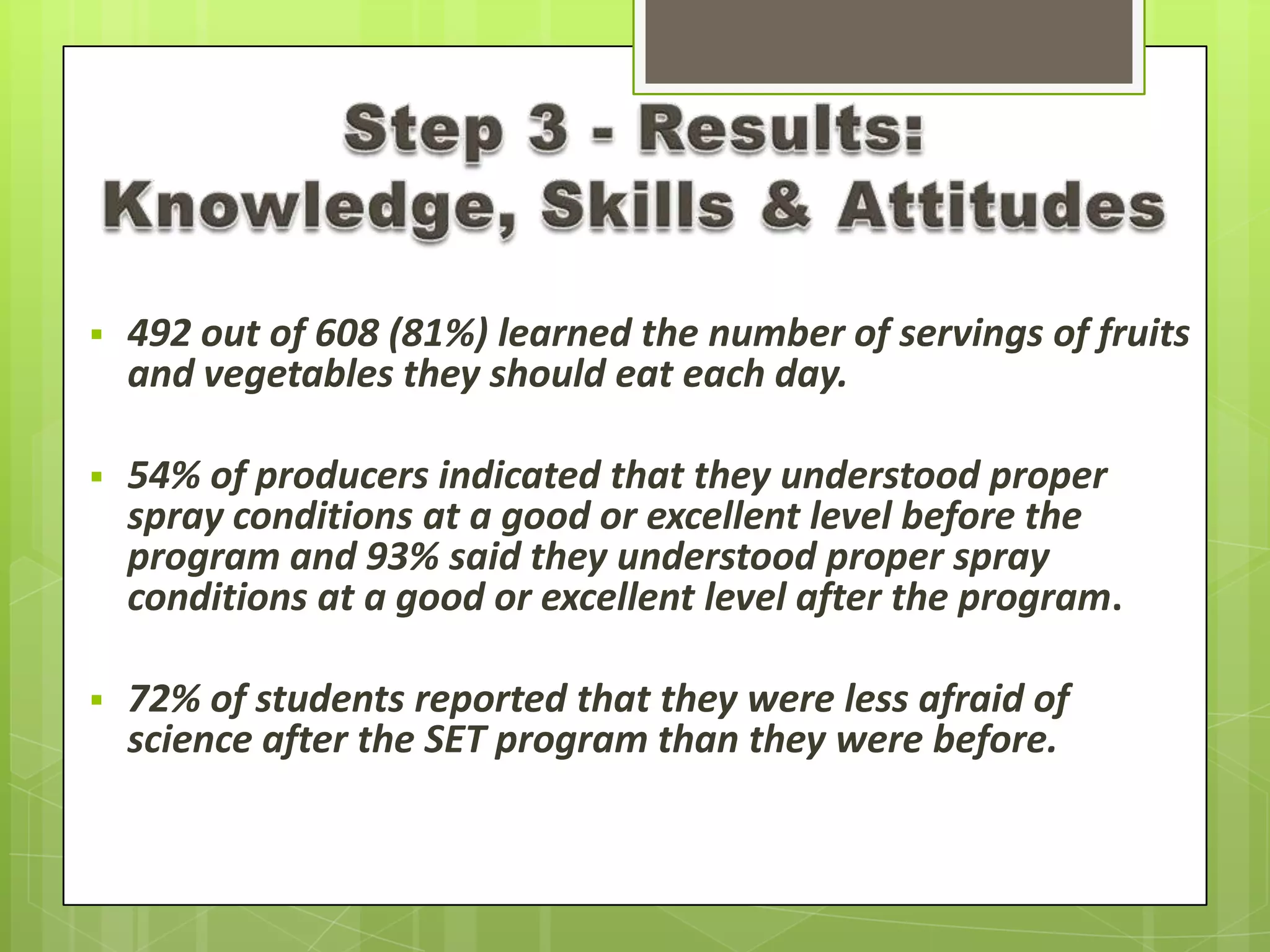 Step 3 - Results:
Knowledge, Skills & Attitudes

▪ 492 out of 608 (81%) learned the number of servings of fruits and vegetables they should eat each day.

▪ 54% of producers indicated that they understood proper spray conditions at a good or excellent level before the program and 93% said they understood proper spray conditions at a good or excellent level after the program.

▪ 72% of students reported that they were less afraid of science after the SET program than they were before.